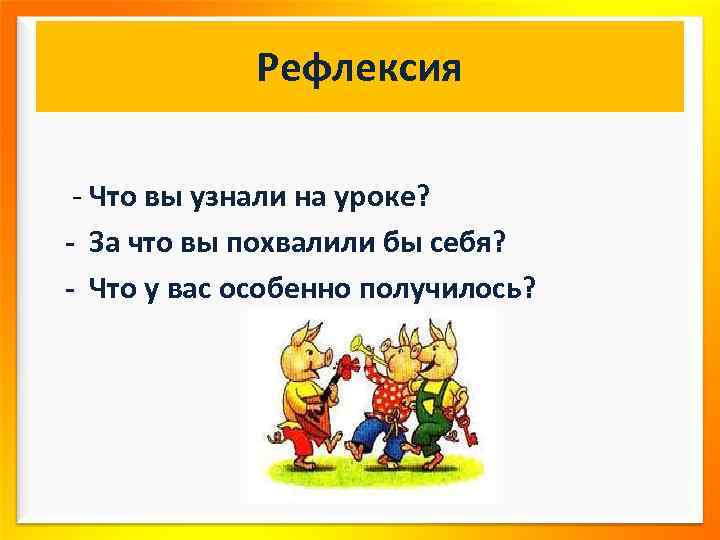 Рефлексия

- Что вы узнали на уроке?
- За что вы похвалили бы себя?
- Что у вас особенно получилось?